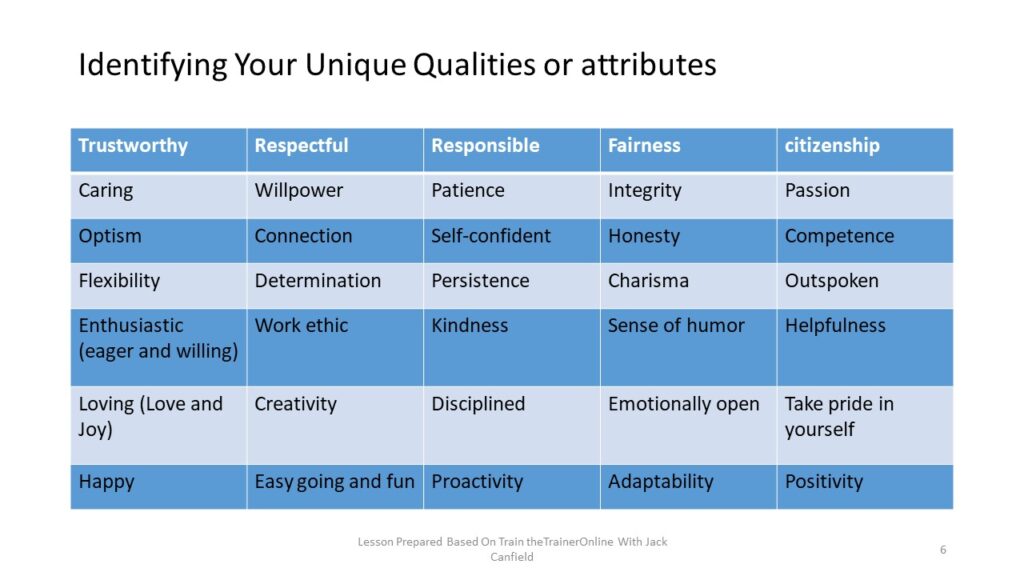 Identifying Your Unique Qualities or attributes

| Trustworthy | Respectful | Responsible | Fairness | citizenship |
|---|---|---|---|---|
| Caring | Willpower | Patience | Integrity | Passion |
| Optism | Connection | Self-confident | Honesty | Competence |
| Flexibility | Determination | Persistence | Charisma | Outspoken |
| Enthusiastic (eager and willing) | Work ethic | Kindness | Sense of humor | Helpfulness |
| Loving (Love and Joy) | Creativity | Disciplined | Emotionally open | Take pride in yourself |
| Happy | Easy going and fun | Proactivity | Adaptability | Positivity |

Lesson Prepared Based On Train theTrainerOnline With Jack Canfield

6